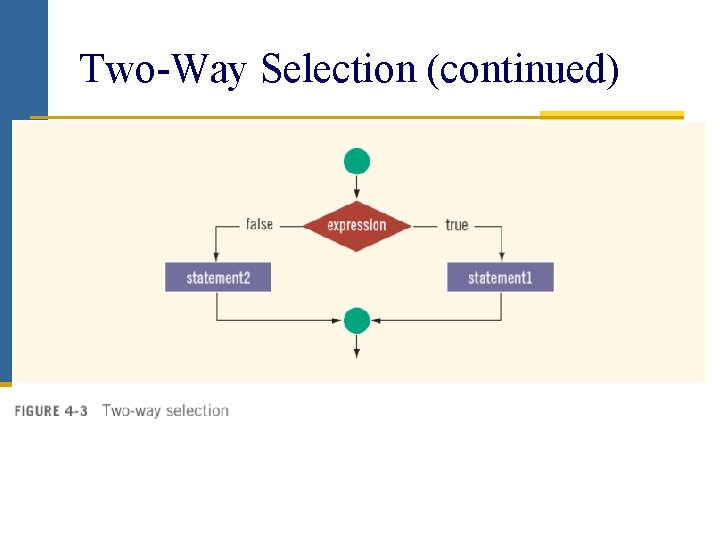 Two-Way Selection (continued)

false
expression
true
statement2
statement1

FIGURE 4-3 Two-way selection